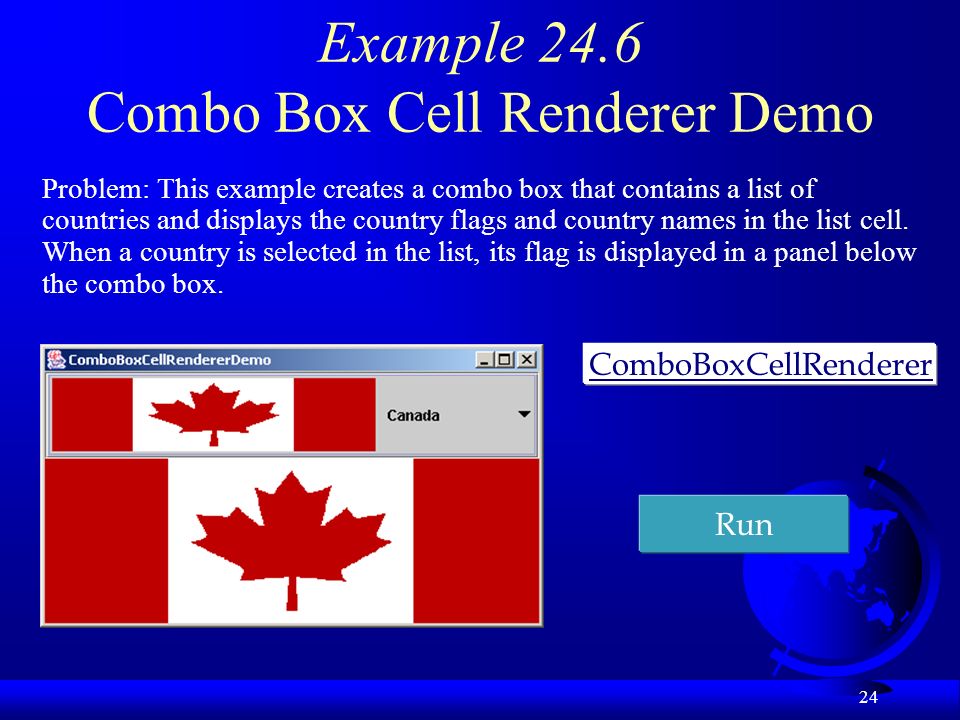 Example 24.6
Combo Box Cell Renderer Demo

Problem: This example creates a combo box that contains a list of countries and displays the country flags and country names in the list cell. When a country is selected in the list, its flag is displayed in a panel below the combo box.

ComboBoxCellRendererDemo

Canada

ComboBoxCellRenderer

Run

24